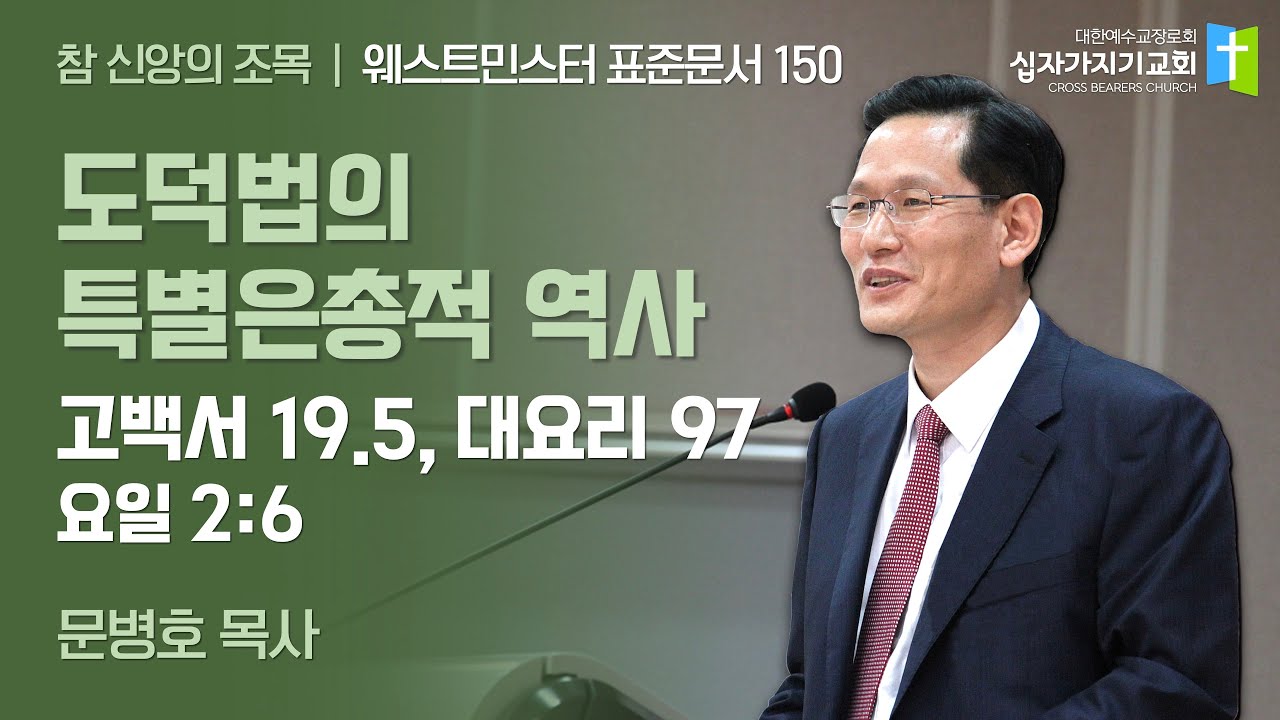 참 신앙의 조목 | 웨스트민스터 표준문서 150

대한예수교장로회
십자가지기교회
CROSS BEARERS CHURCH

도덕법의
특별은총적 역사

고백서 19.5, 대요리 97
요일 2:6

문병호 목사